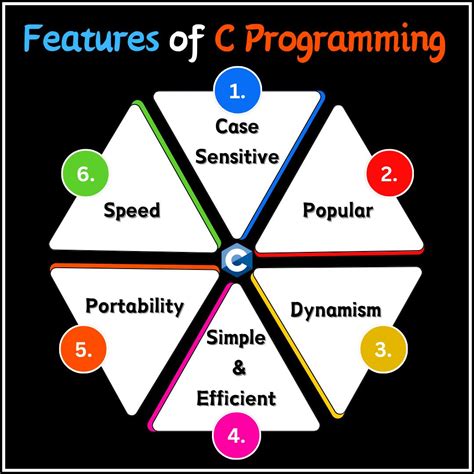 Features of C Programming

1.
Case Sensitive

2.
Popular

3.
Dynamism

4.
Simple & Efficient

5.
Portability

6.
Speed

C